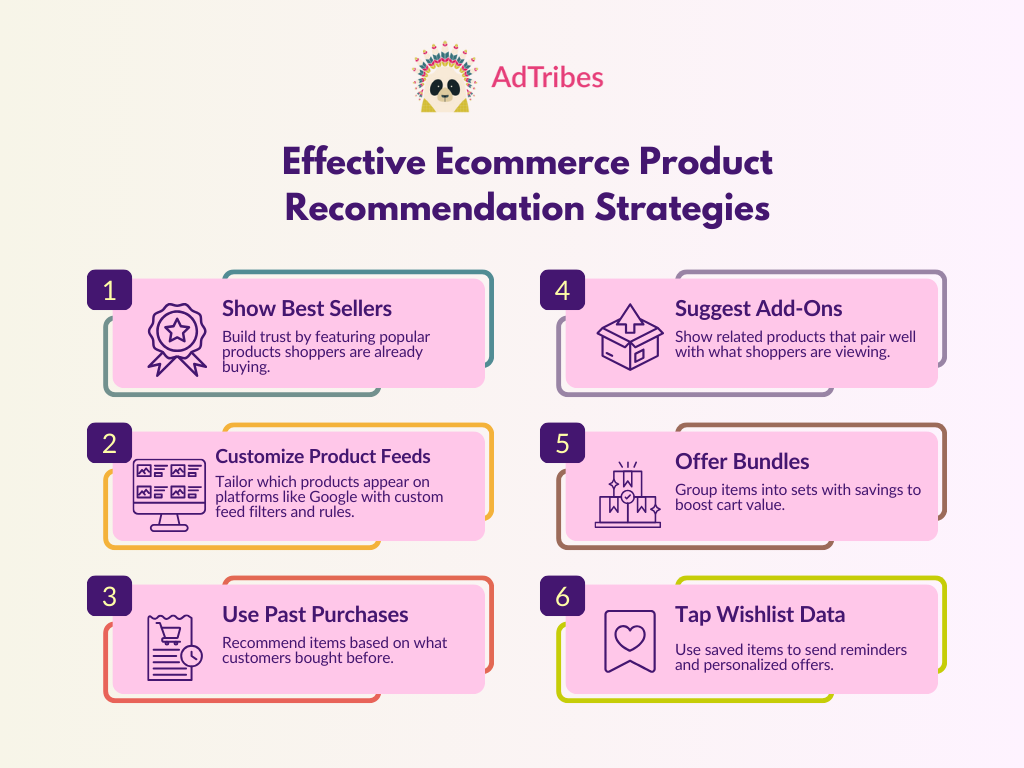 AdTribes

Effective Ecommerce Product Recommendation Strategies

1
Show Best Sellers
Build trust by featuring popular products shoppers are already buying.

2
Customize Product Feeds
Tailor which products appear on platforms like Google with custom feed filters and rules.

3
Use Past Purchases
Recommend items based on what customers bought before.

4
Suggest Add-Ons
Show related products that pair well with what shoppers are viewing.

5
Offer Bundles
Group items into sets with savings to boost cart value.

6
Tap Wishlist Data
Use saved items to send reminders and personalized offers.